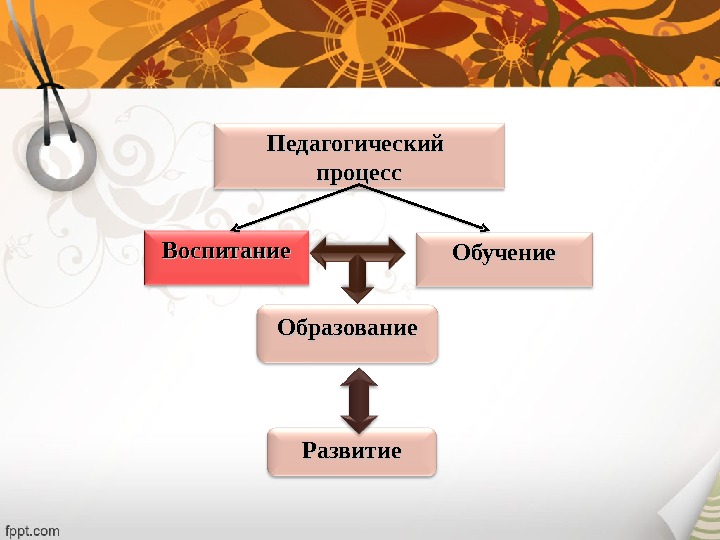 Педагогический процесс

Воспитание

Обучение

Образование

Развитие

fppt.com